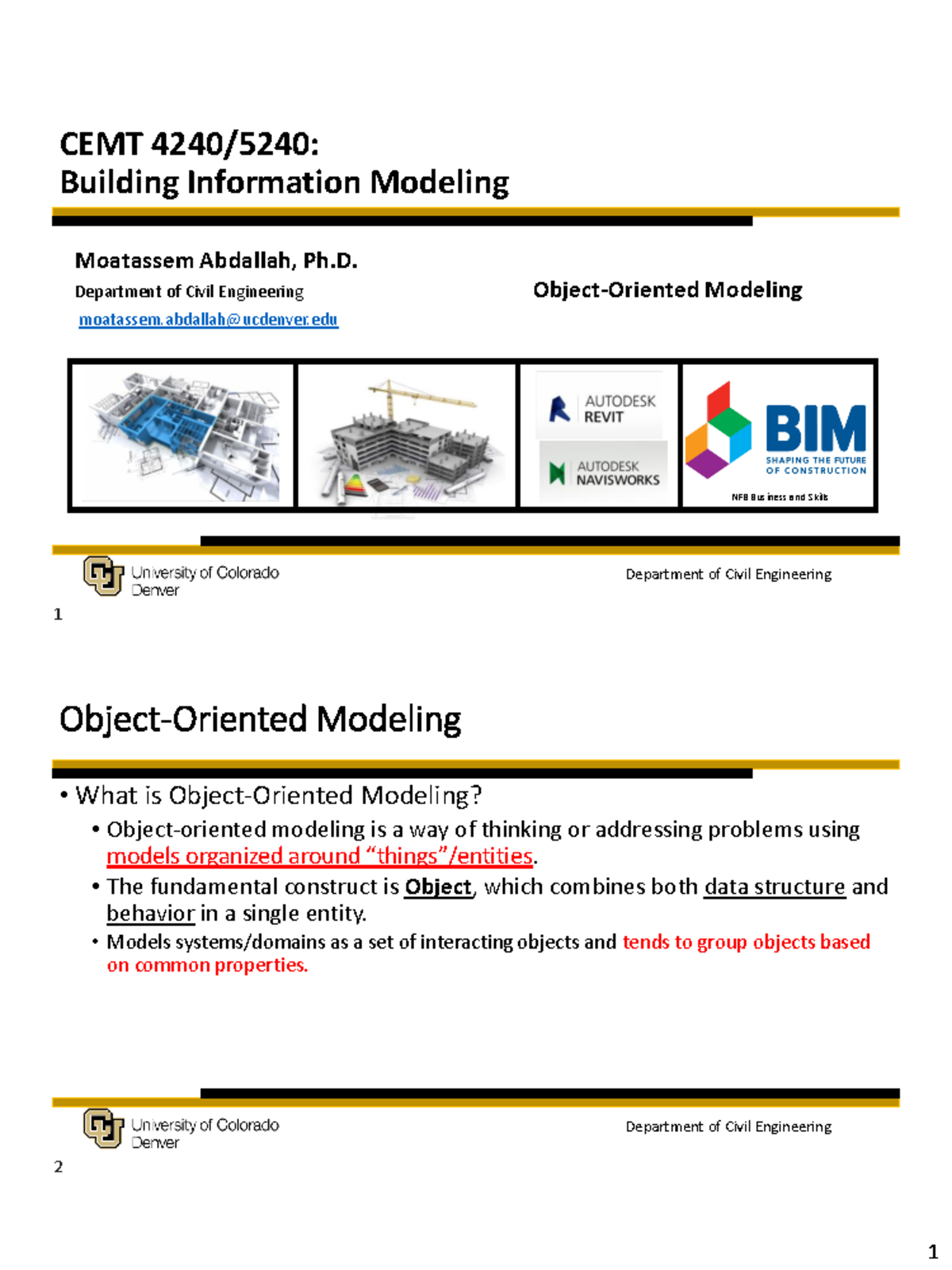 CEMT 4240/5240:
Building Information Modeling

Moatassem Abdallah, Ph.D.
Department of Civil Engineering
moatassem.abdallah@ucdenver.edu

Object-Oriented Modeling

AUTODESK REVIT
AUTODESK NAVISWORKS

BIM
SHAPING THE FUTURE OF CONSTRUCTION
NFB Business and Skills

University of Colorado Denver
Department of Civil Engineering
1

Object-Oriented Modeling

• What is Object-Oriented Modeling?
• Object-oriented modeling is a way of thinking or addressing problems using models organized around "things"/entities.
• The fundamental construct is Object, which combines both data structure and behavior in a single entity.
• Models systems/domains as a set of interacting objects and tends to group objects based on common properties.

University of Colorado Denver
Department of Civil Engineering
2

1